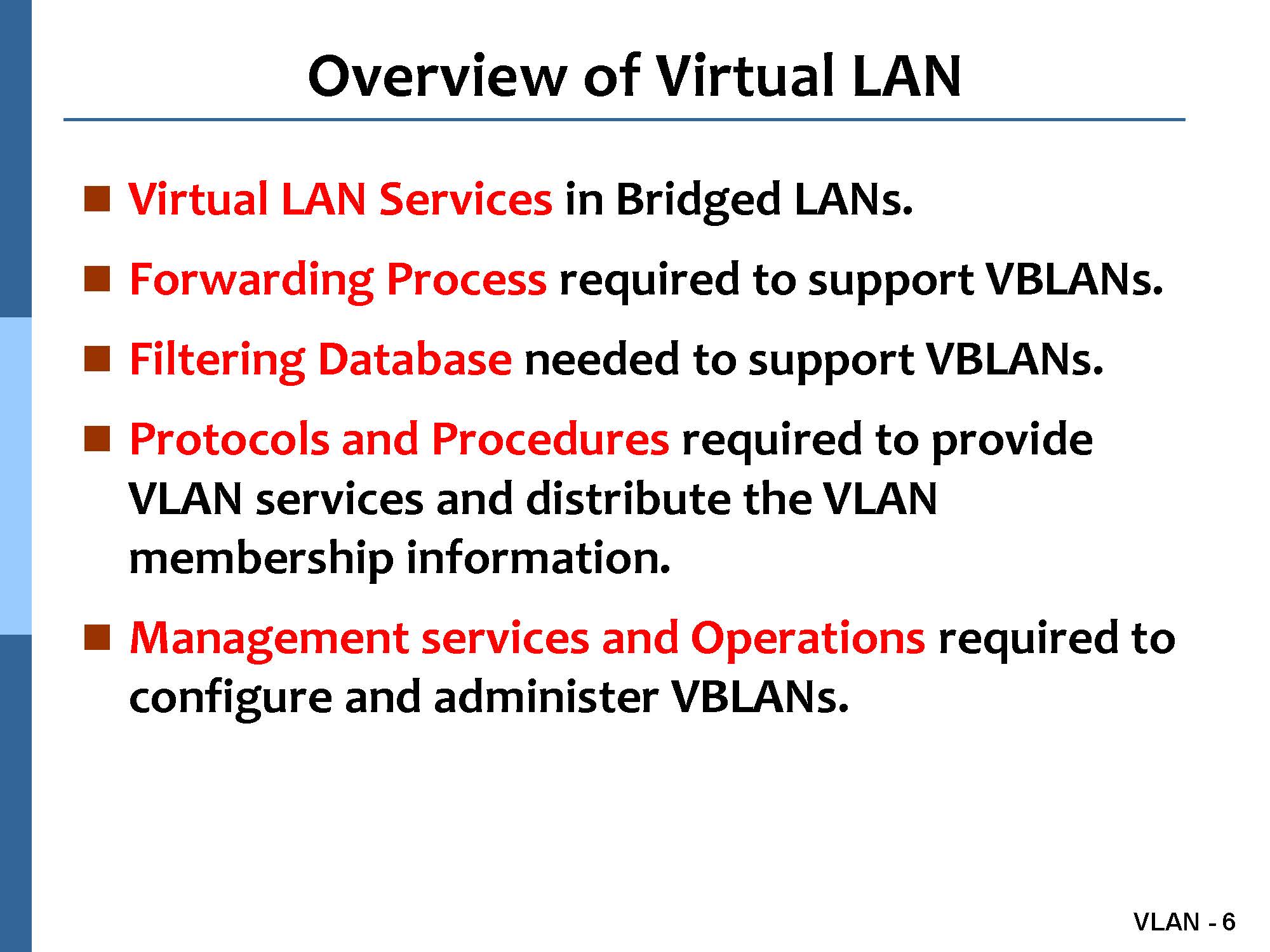 Overview of Virtual LAN

- Virtual LAN Services in Bridged LANs.
- Forwarding Process required to support VBLANs.
- Filtering Database needed to support VBLANs.
- Protocols and Procedures required to provide VLAN services and distribute the VLAN membership information.
- Management services and Operations required to configure and administer VBLANs.

VLAN - 6